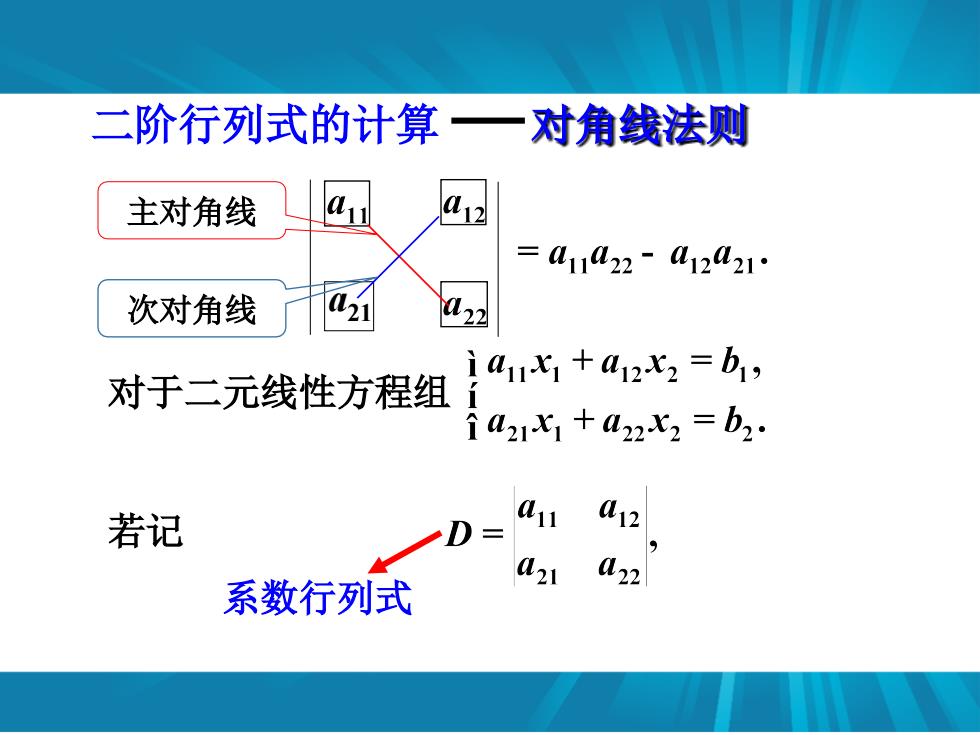 二阶行列式的计算 —— 对角线法则

主对角线

次对角线

$\begin{vmatrix} a_{11} & a_{12} \\ a_{21} & a_{22} \end{vmatrix} = a_{11}a_{22} - a_{12}a_{21}.$

对于二元线性方程组 $\begin{cases} a_{11}x_1 + a_{12}x_2 = b_1, \\ a_{21}x_1 + a_{22}x_2 = b_2. \end{cases}$

若记 $D = \begin{vmatrix} a_{11} & a_{12} \\ a_{21} & a_{22} \end{vmatrix},$

系数行列式